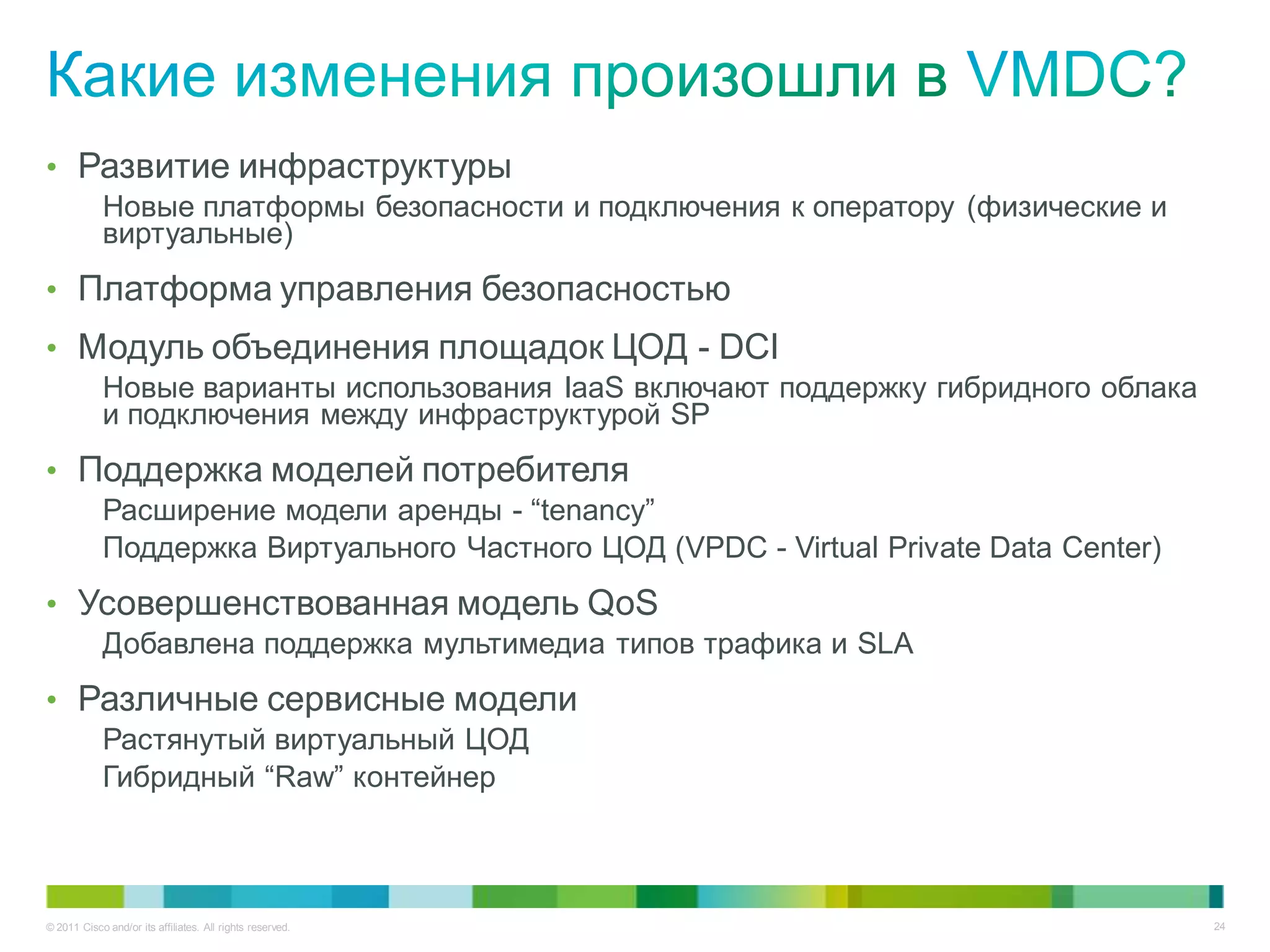 Какие изменения произошли в VMDC?

• Развитие инфраструктуры

Новые платформы безопасности и подключения к оператору (физические и виртуальные)

• Платформа управления безопасностью

• Модуль объединения площадок ЦОД - DCI

Новые варианты использования IaaS включают поддержку гибридного облака и подключения между инфраструктурой SP

• Поддержка моделей потребителя

Расширение модели аренды - “tenancy”

Поддержка Виртуального Частного ЦОД (VPDC - Virtual Private Data Center)

• Усовершенствованная модель QoS

Добавлена поддержка мультимедиа типов трафика и SLA

• Различные сервисные модели

Растянутый виртуальный ЦОД

Гибридный “Raw” контейнер

© 2011 Cisco and/or its affiliates. All rights reserved.

24